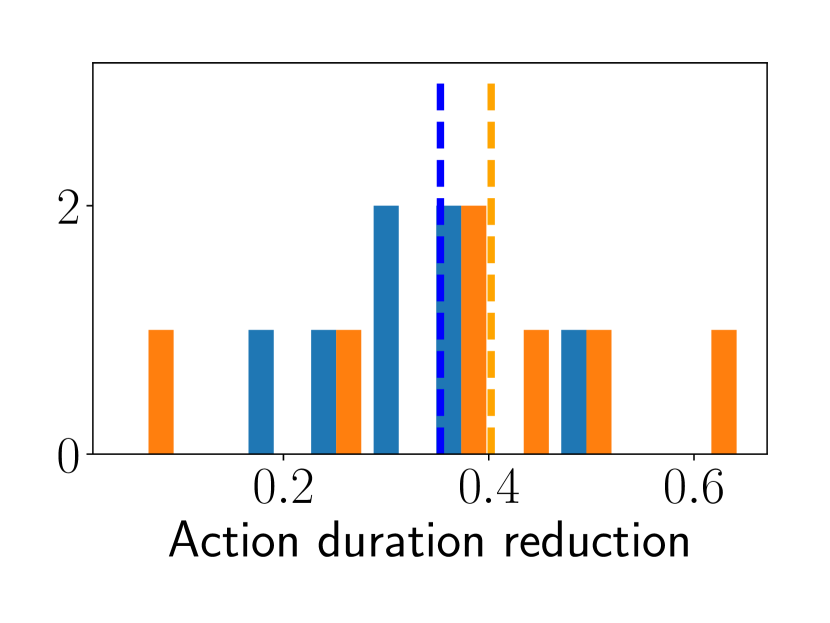 2
0
0.2
0.4
0.6
Action duration reduction